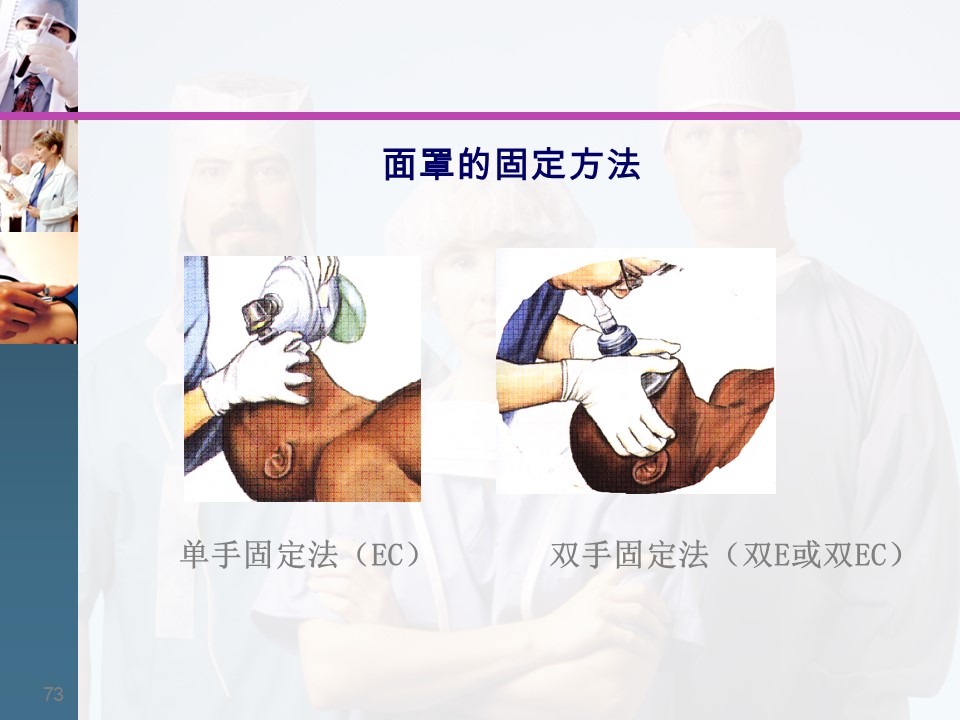 面罩的固定方法

单手固定法（EC）

双手固定法（双E或双EC）

73